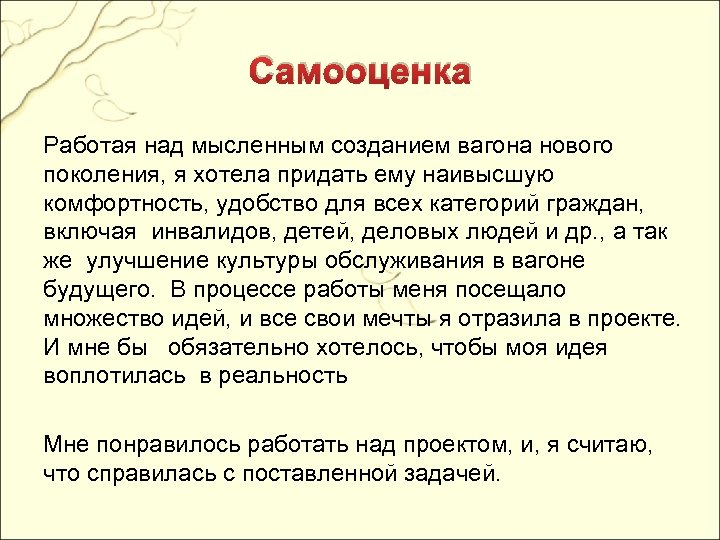 Самооценка

Работая над мысленным созданием вагона нового поколения, я хотела придать ему наивысшую комфортность, удобство для всех категорий граждан, включая  инвалидов, детей, деловых людей и др., а так же  улучшение культуры обслуживания в вагоне будущего.  В процессе работы меня посещало множество идей, и все свои мечты я отразила в проекте. И мне бы   обязательно хотелось, чтобы моя идея воплотилась  в реальность

Мне понравилось работать над проектом, и, я считаю, что справилась с поставленной задачей.